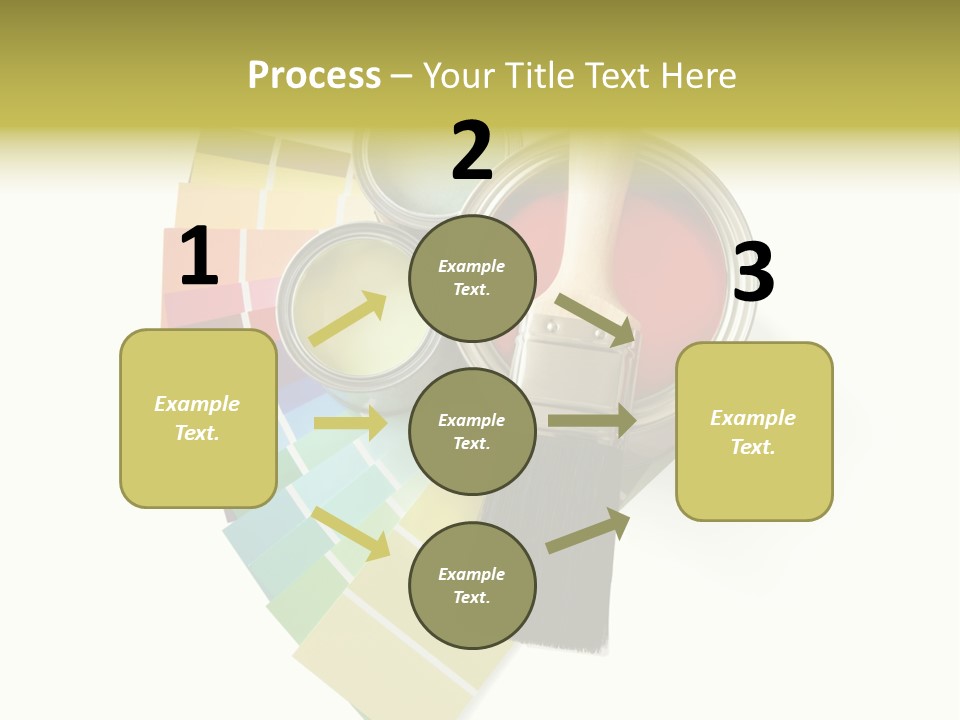 Process – Your Title Text Here

1

Example Text.

2

Example Text.

Example Text.

Example Text.

3

Example Text.